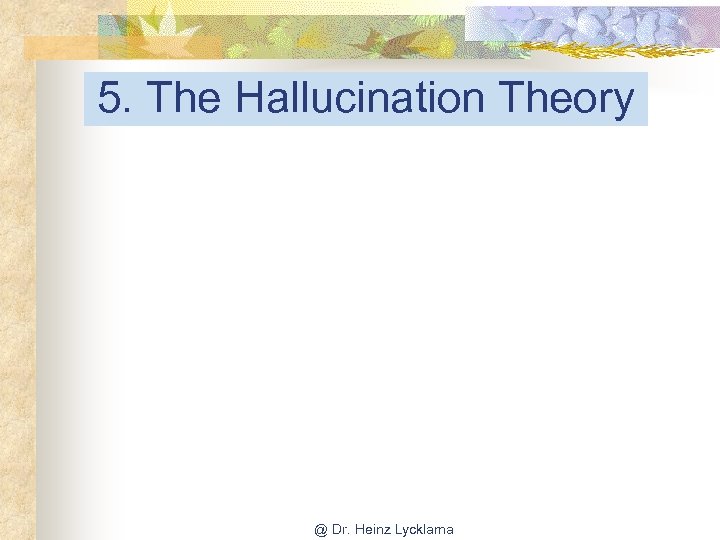 5. The Hallucination Theory

@ Dr. Heinz Lycklama